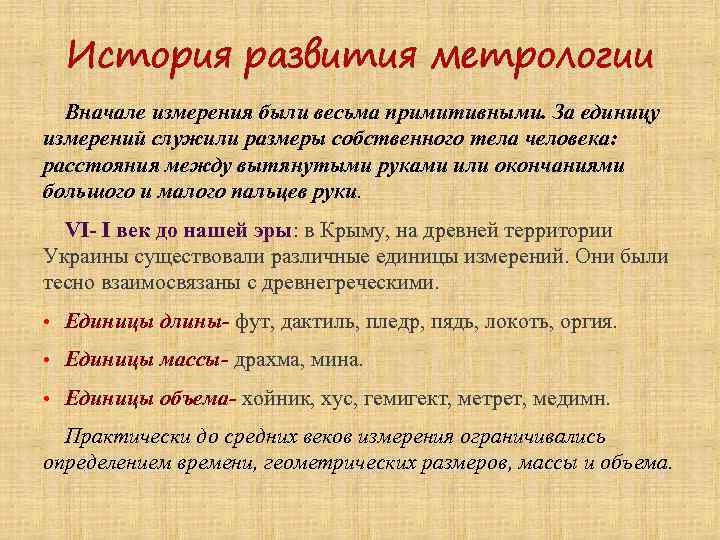 История развития метрологии

Вначале измерения были весьма примитивными. За единицу измерений служили размеры собственного тела человека: расстояния между вытянутыми руками или окончаниями большого и малого пальцев руки.

VI- I век до нашей эры: в Крыму, на древней территории Украины существовали различные единицы измерений. Они были тесно взаимосвязаны с древнегреческими.

• Единицы длины- фут, дактиль, пледр, пядь, локоть, оргия.
• Единицы массы- драхма, мина.
• Единицы объема- хойник, хус, гемигект, метрет, медимн.

Практически до средних веков измерения ограничивались определением времени, геометрических размеров, массы и объема.